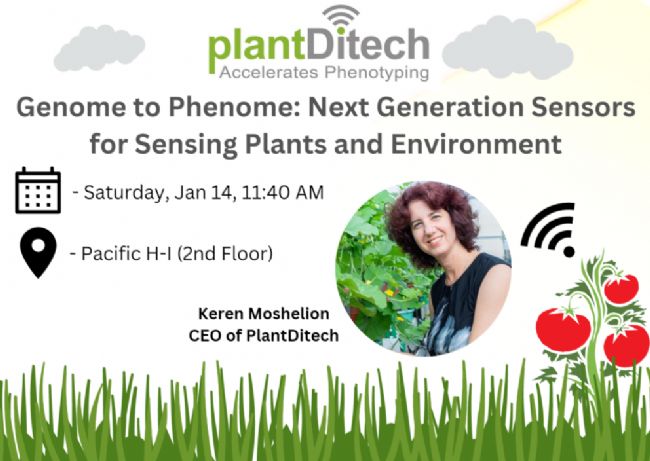 plantDitech
Accelerates Phenotyping

Genome to Phenome: Next Generation Sensors for Sensing Plants and Environment

- Saturday, Jan 14, 11:40 AM

- Pacific H-I (2nd Floor)

Keren Moshelion
CEO of PlantDitech